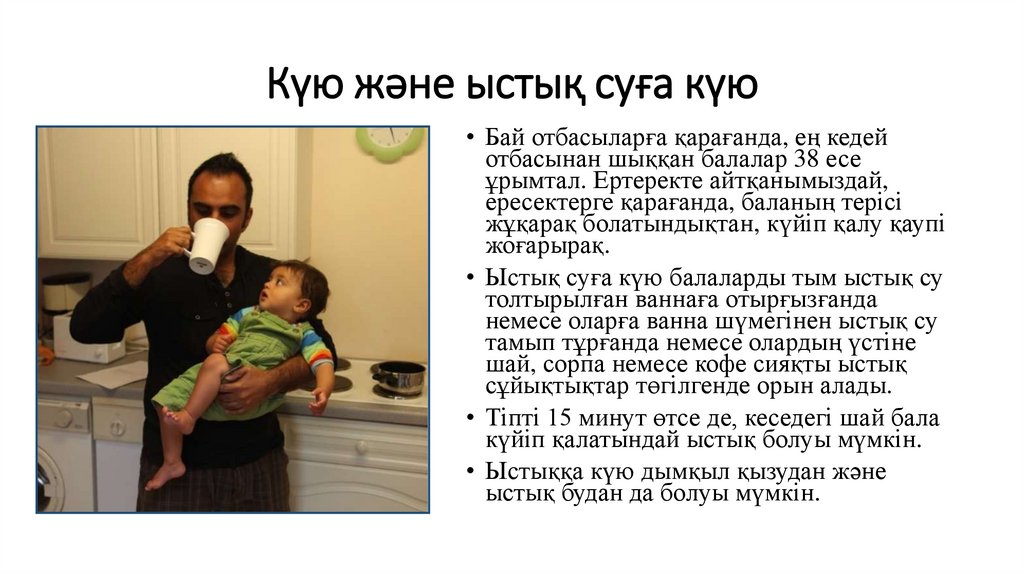 Күю және ыстық суға күю

• Бай отбасыларға қарағанда, ең кедей отбасынан шыққан балалар 38 есе ұрымтал. Ертеректе айтқанымыздай, ересектерге қарағанда, баланың терісі жұқарақ болатындықтан, күйіп қалу қаупі жоғарырақ.
• Ыстық суға күю балаларды тым ыстық су толтырылған ваннаға отырғызғанда немесе оларға ванна шүмегінен ыстық су тамып тұрғанда немесе олардың үстіне шай, сорпа немесе кофе сияқты ыстық сұйықтықтар төгілгенде орын алады.
• Тіпті 15 минут өтсе де, кеседегі шай бала күйіп қалатындай ыстық болуы мүмкін.
• Ыстыққа күю дымқыл қызудан және ыстық будан да болуы мүмкін.